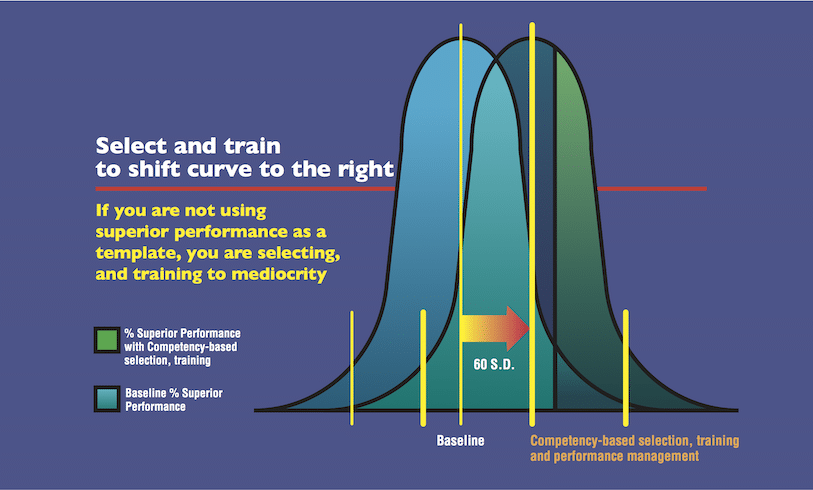 Select and train to shift curve to the right

If you are not using superior performance as a template, you are selecting, and training to mediocrity

% Superior Performance with Competency-based selection, training

Baseline % Superior Performance

60 S.D.

Baseline

Competency-based selection, training and performance management